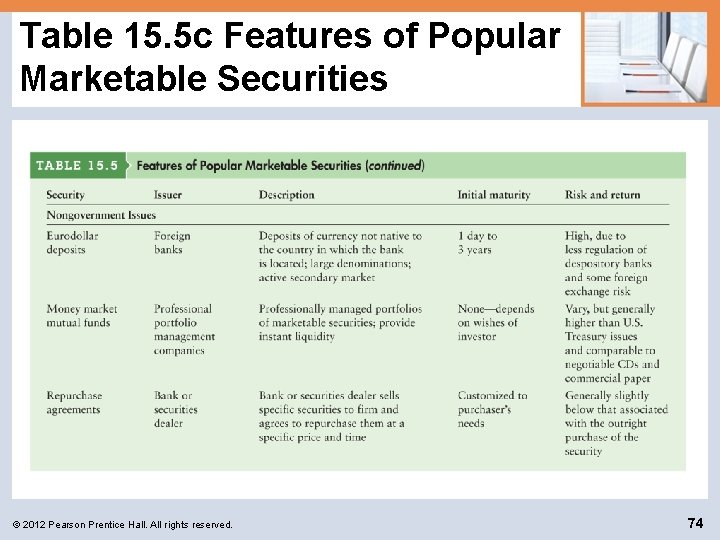 Table 15.5c Features of Popular Marketable Securities

TABLE 15.5 Features of Popular Marketable Securities (continued)

| Security | Issuer | Description | Initial maturity | Risk and return |
|---|---|---|---|---|
| Nongovernment Issues | | | | |
| Eurodollar deposits | Foreign banks | Deposits of currency not native to the country in which the bank is located; large denominations; active secondary market | 1 day to 3 years | High, due to less regulation of despository banks and some foreign exchange risk |
| Money market mutual funds | Professional portfolio management companies | Professionally managed portfolios of marketable securities; provide instant liquidity | None—depends on wishes of investor | Vary, but generally higher than U.S. Treasury issues and comparable to negotiable CDs and commercial paper |
| Repurchase agreements | Bank or securities dealer | Bank or securities dealer sells specific securities to firm and agrees to repurchase them at a specific price and time | Customized to purchaser's needs | Generally slightly below that associated with the outright purchase of the security |

© 2012 Pearson Prentice Hall. All rights reserved.

74